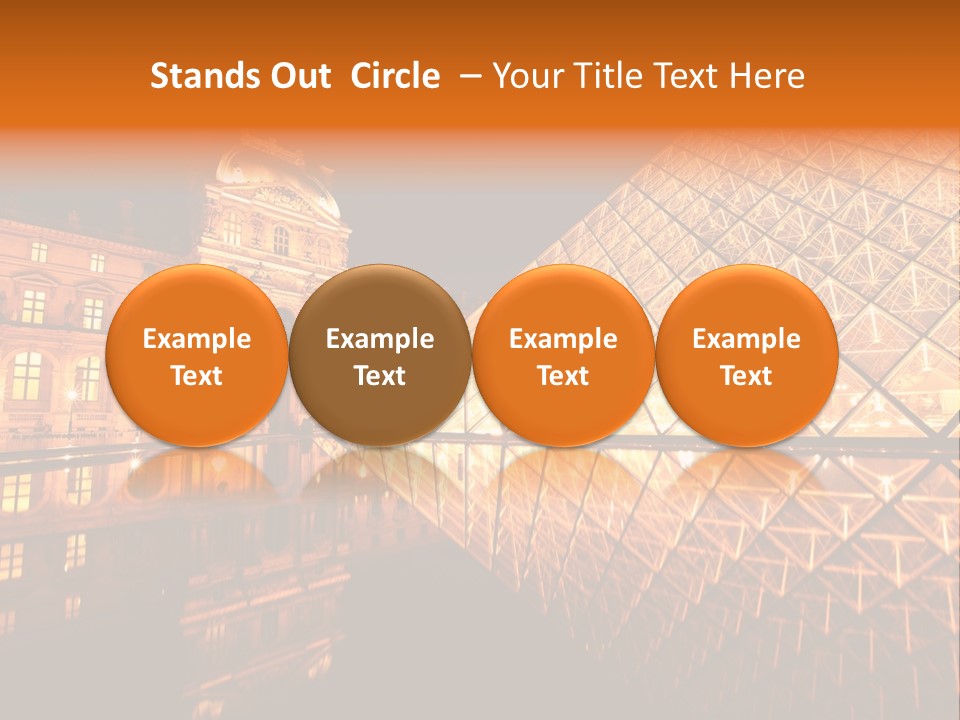 Stands Out Circle – Your Title Text Here

Example Text

Example Text

Example Text

Example Text